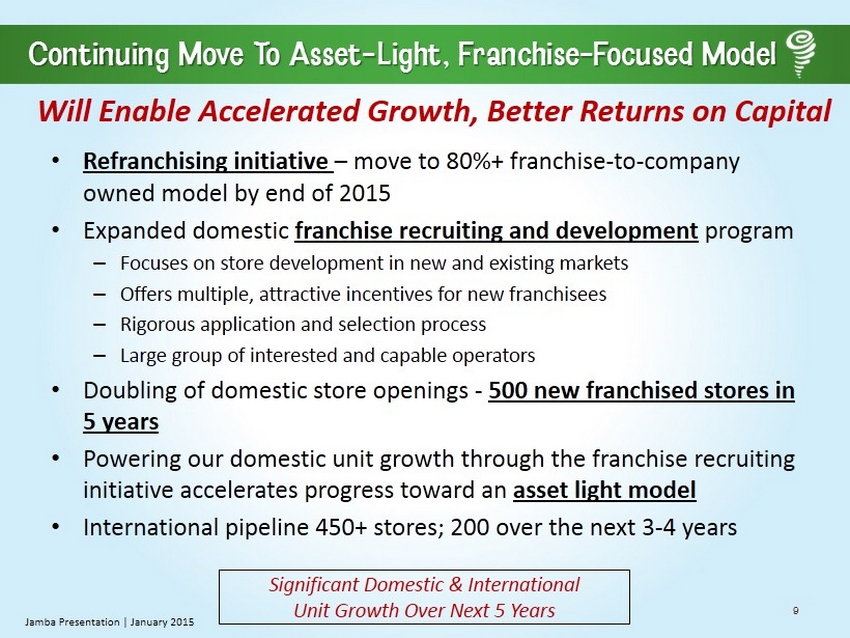 Continuing Move To Asset-Light, Franchise-Focused Model

Will Enable Accelerated Growth, Better Returns on Capital

• Refranchising initiative – move to 80%+ franchise-to-company owned model by end of 2015
• Expanded domestic franchise recruiting and development program
– Focuses on store development in new and existing markets
– Offers multiple, attractive incentives for new franchisees
– Rigorous application and selection process
– Large group of interested and capable operators
• Doubling of domestic store openings - 500 new franchised stores in 5 years
• Powering our domestic unit growth through the franchise recruiting initiative accelerates progress toward an asset light model
• International pipeline 450+ stores; 200 over the next 3-4 years

Significant Domestic & International Unit Growth Over Next 5 Years

Jamba Presentation | January 2015

9